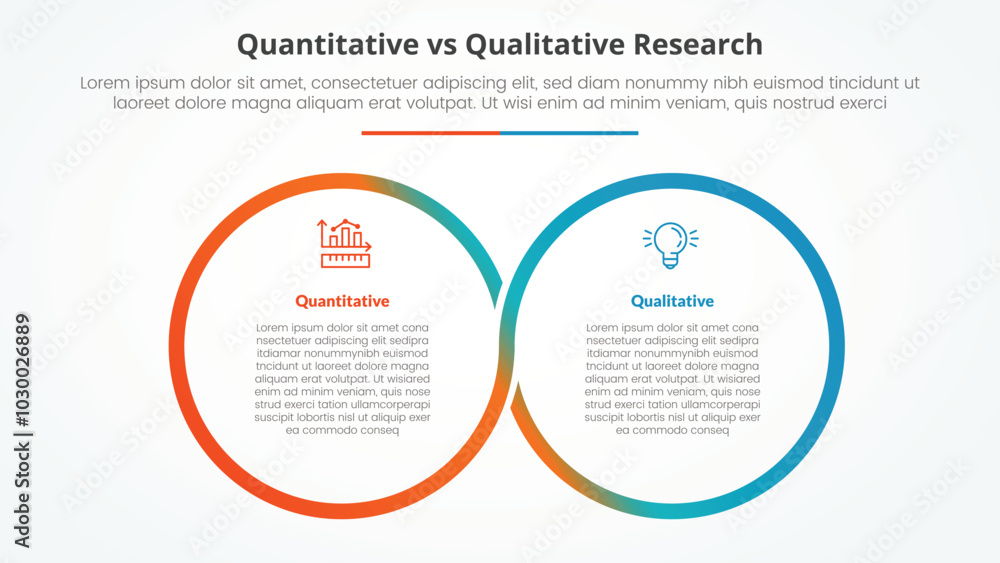 Quantitative vs Qualitative Research

Lorem ipsum dolor sit amet, consectetuer adipiscing elit, sed diam nonummy nibh euismod tincidunt ut laoreet dolore magna aliquam erat volutpat. Ut wisi enim ad minim veniam, quis nostrud exerci

Quantitative

Lorem ipsum dolor sit amet cona nsectetuer adipiscing elit sedipra itdiamar nonummynibh euismod tncidunt ut laoreet dolore magna aliquam erat volutpat. Ut wisiared enim ad minim veniam, quis nose strud exerci tation ullamcorperapi suscipit lobortis nisl ut aliquip exer ea commodo conseq

Qualitative

Lorem ipsum dolor sit amet cona nsectetuer adipiscing elit sedipra itdiamar nonummynibh euismod tncidunt ut laoreet dolore magna aliquam erat volutpat. Ut wisiared enim ad minim veniam, quis nose strud exerci tation ullamcorperapi suscipit lobortis nisl ut aliquip exer ea commodo conseq

Adobe Stock | #1030026889